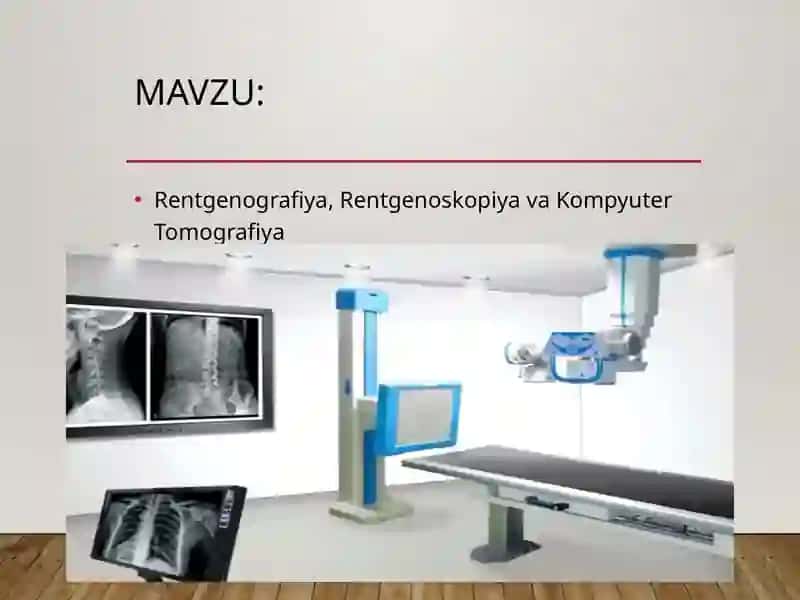 MAVZU:

• Rentgenografiya, Rentgenoskopiya va Kompyuter Tomografiya